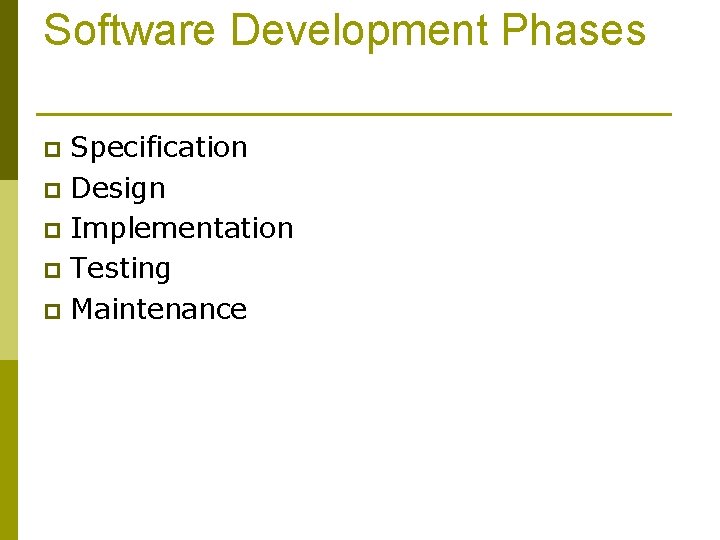 Software Development Phases

- Specification
- Design
- Implementation
- Testing
- Maintenance